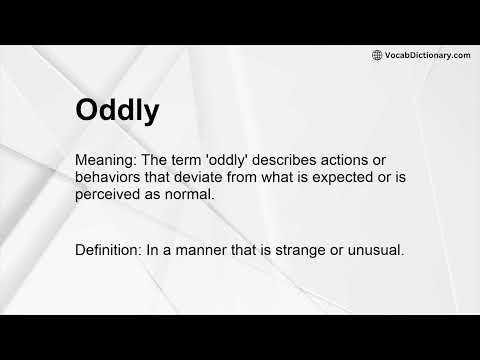 VocabDictionary.com

Oddly

Meaning: The term 'oddly' describes actions or behaviors that deviate from what is expected or is perceived as normal.

Definition: In a manner that is strange or unusual.